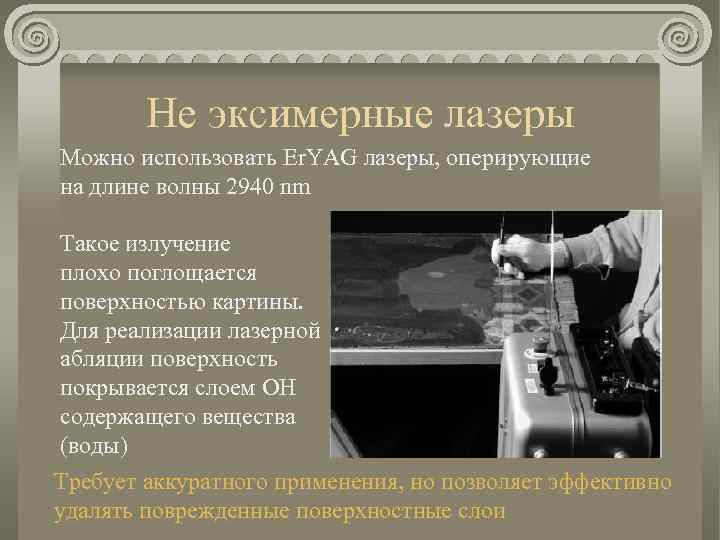 Не эксимерные лазеры

Можно использовать ErYAG лазеры, оперирующие на длине волны 2940 nm

Такое излучение плохо поглощается поверхностью картины. Для реализации лазерной абляции поверхность покрывается слоем OH содержащего вещества (воды)

Требует аккуратного применения, но позволяет эффективно удалять поврежденные поверхностные слои